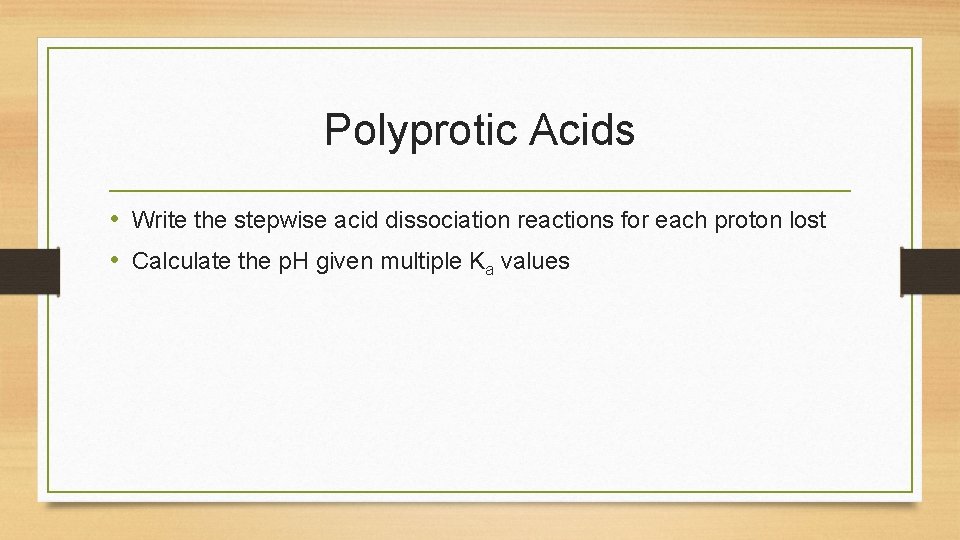 Polyprotic Acids

• Write the stepwise acid dissociation reactions for each proton lost
• Calculate the pH given multiple $K_a$ values